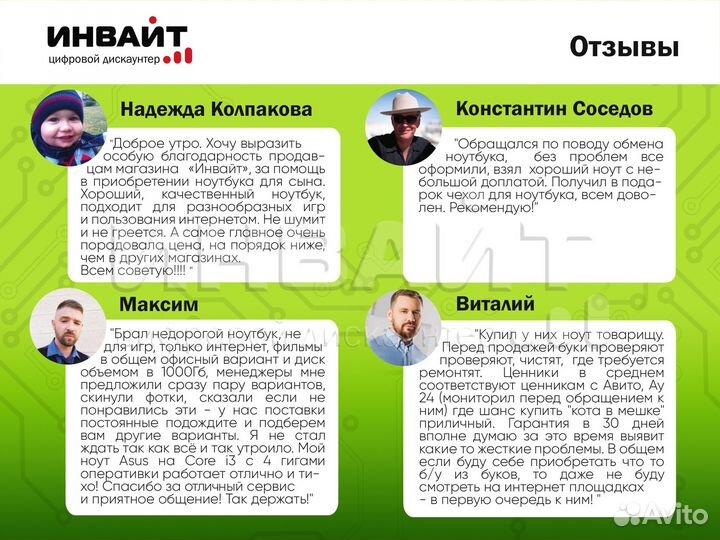 ИНВАЙТ
цифровой дискаунтер

Отзывы

Надежда Колпакова

"Доброе утро. Хочу выразить особую благодарность продавцам магазина «Инвайт», за помощь в приобретении ноутбука для сына. Хороший, качественный ноутбук, подходит для разнообразных игр и пользования интернетом. Не шумит и не греется. А самое главное очень порадовала цена, на порядок ниже, чем в других магазинах. Всем советую!!!! "

Константин Соседов

"Обращался по поводу обмена ноутбука, без проблем все оформили, взял хороший ноут с небольшой доплатой. Получил в подарок чехол для ноутбука, всем доволен. Рекомендую!"

Максим

"Брал недорогой ноутбук, не для игр, только интернет, фильмы в общем офисный вариант и диск объемом в 1000Гб, менеджеры мне предложили сразу пару вариантов, скинули фотки, сказали если не понравились эти - у нас поставки постоянные подождите и подберем вам другие варианты. Я не стал ждать так как всё и так утроило. Мой ноут Asus на Core i3 с 4 гигами оперативки работает отлично и тихо! Спасибо за отличный сервис и приятное общение! Так держать!"

Виталий

"Купил у них ноут товарищу. Перед продажей буки проверяют проверяют, чистят, где требуется ремонтят. Ценники в среднем соответствуют ценникам с Авито, Ау 24 (мониторил перед обращением к ним) где шанс купить "кота в мешке" приличный. Гарантия в 30 дней вполне думаю за это время выявит какие то жесткие проблемы. В общем если буду себе приобретать что то б/у из буков, то даже не буду смотреть на интернет площадках - в первую очередь к ним! "

Avito